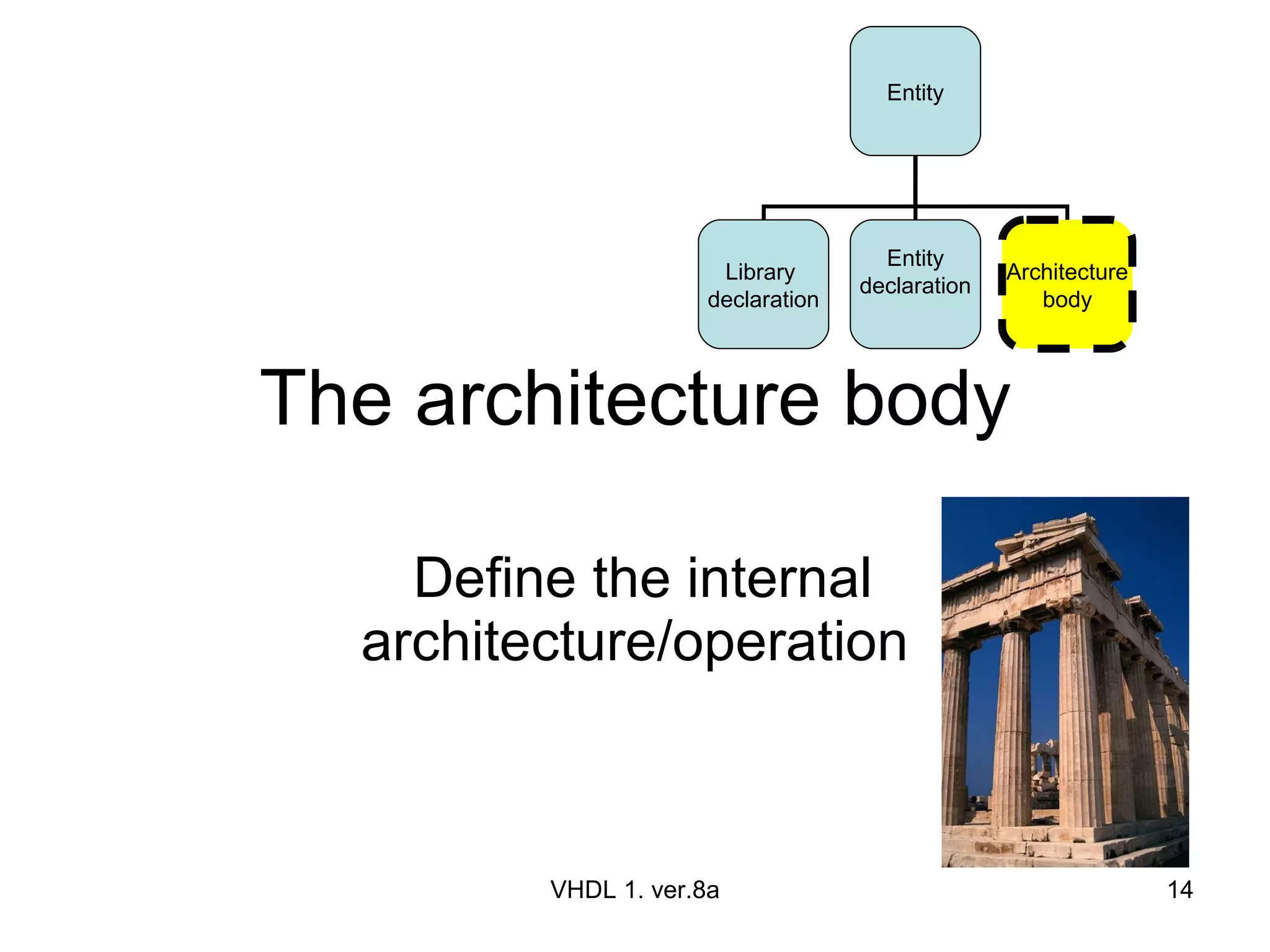 Entity

Library declaration

Entity declaration

Architecture body

The architecture body

Define the internal architecture/operation

VHDL 1. ver.8a

14